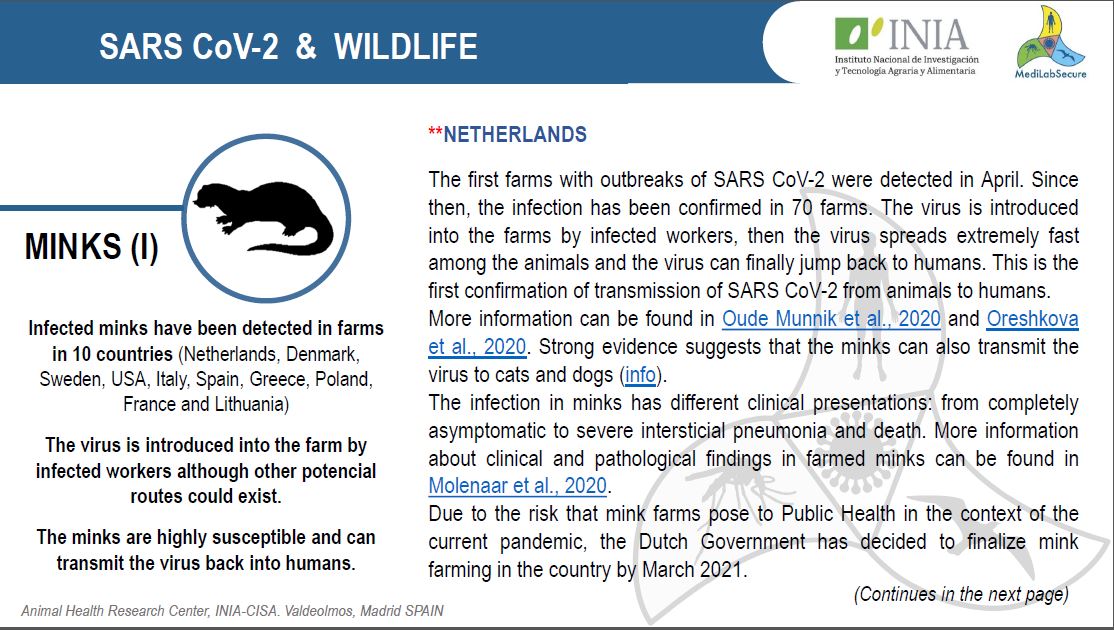 SARS CoV-2 & WILDLIFE

INIA
Instituto Nacional de Investigación y Tecnología Agraria y Alimentaria

MediLabSecure

MINKS (I)

Infected minks have been detected in farms in 10 countries (Netherlands, Denmark, Sweden, USA, Italy, Spain, Greece, Poland, France and Lithuania)

The virus is introduced into the farm by infected workers although other potencial routes could exist.

The minks are highly susceptible and can transmit the virus back into humans.

**NETHERLANDS

The first farms with outbreaks of SARS CoV-2 were detected in April. Since then, the infection has been confirmed in 70 farms. The virus is introduced into the farms by infected workers, then the virus spreads extremely fast among the animals and the virus can finally jump back to humans. This is the first confirmation of transmission of SARS CoV-2 from animals to humans.
More information can be found in Oude Munnik et al., 2020 and Oreshkova et al., 2020. Strong evidence suggests that the minks can also transmit the virus to cats and dogs (info).
The infection in minks has different clinical presentations: from completely asymptomatic to severe intersticial pneumonia and death. More information about clinical and pathological findings in farmed minks can be found in Molenaar et al., 2020.
Due to the risk that mink farms pose to Public Health in the context of the current pandemic, the Dutch Government has decided to finalize mink farming in the country by March 2021.

(Continues in the next page)

Animal Health Research Center, INIA-CISA. Valdeolmos, Madrid SPAIN